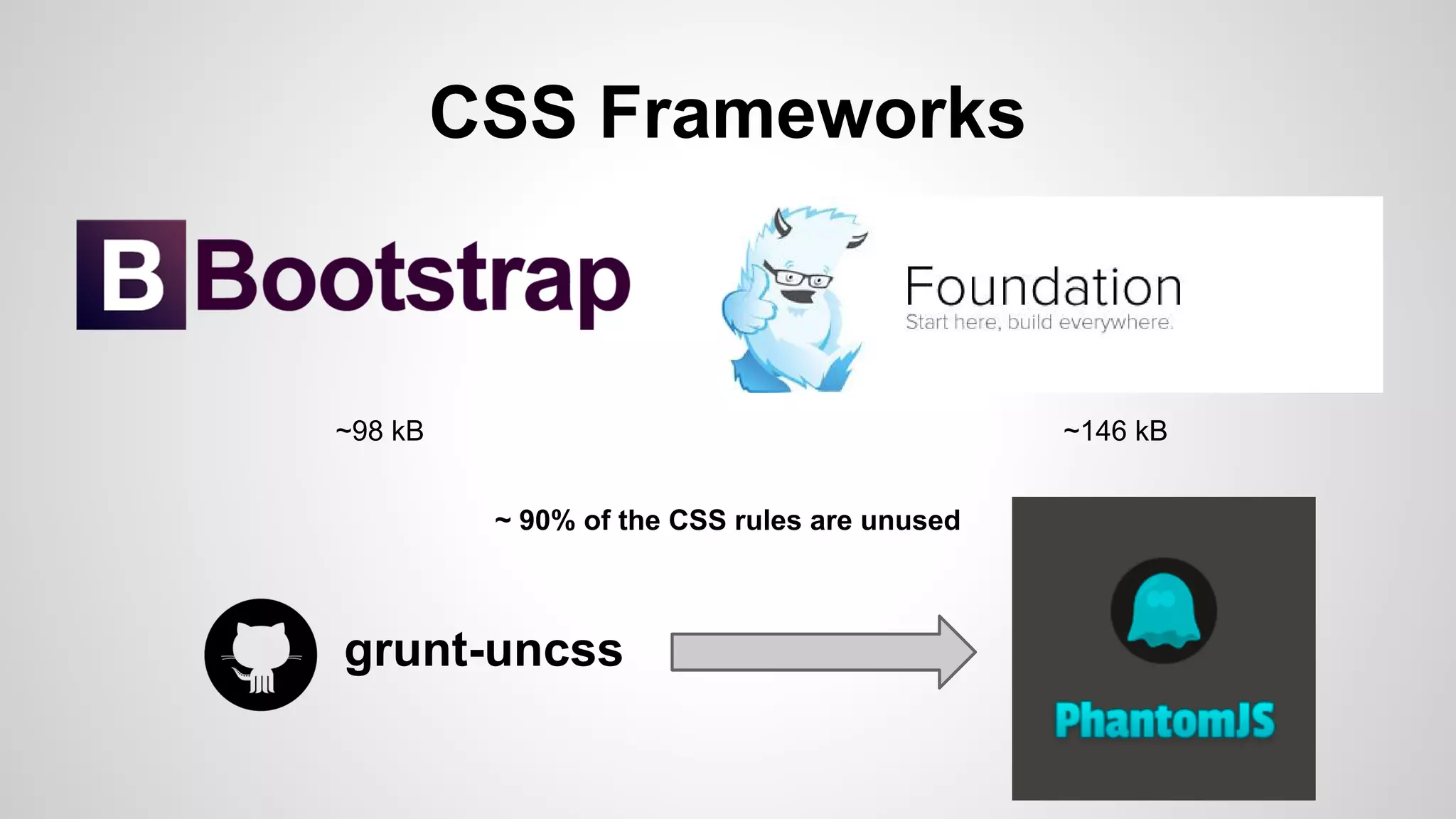 CSS Frameworks

B Bootstrap

Foundation
Start here, build everywhere.

~98 kB

~146 kB

~ 90% of the CSS rules are unused

grunt-uncss

PhantomJS